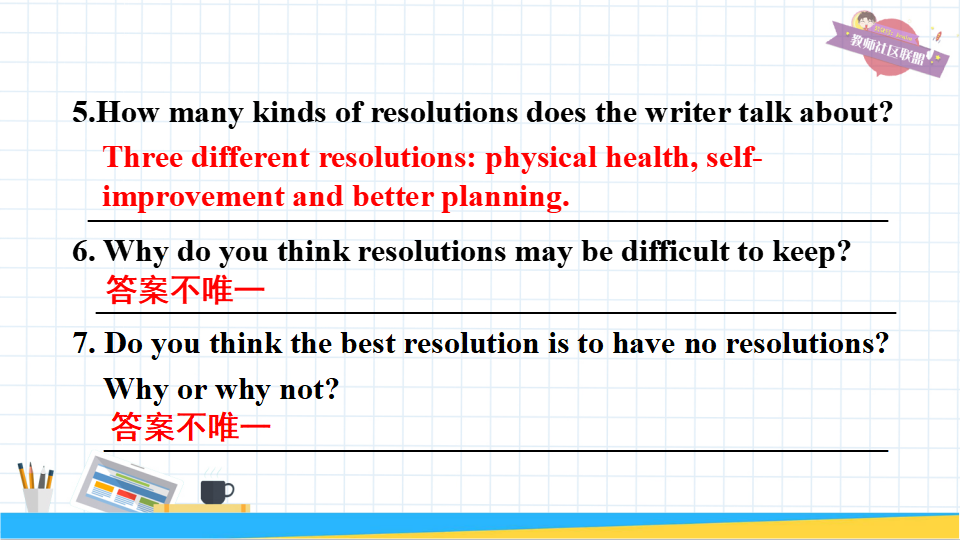 教师社区联盟

5.How many kinds of resolutions does the writer talk about?
Three different resolutions: physical health, self-improvement and better planning.

6. Why do you think resolutions may be difficult to keep?
答案不唯一

7. Do you think the best resolution is to have no resolutions? Why or why not?
答案不唯一